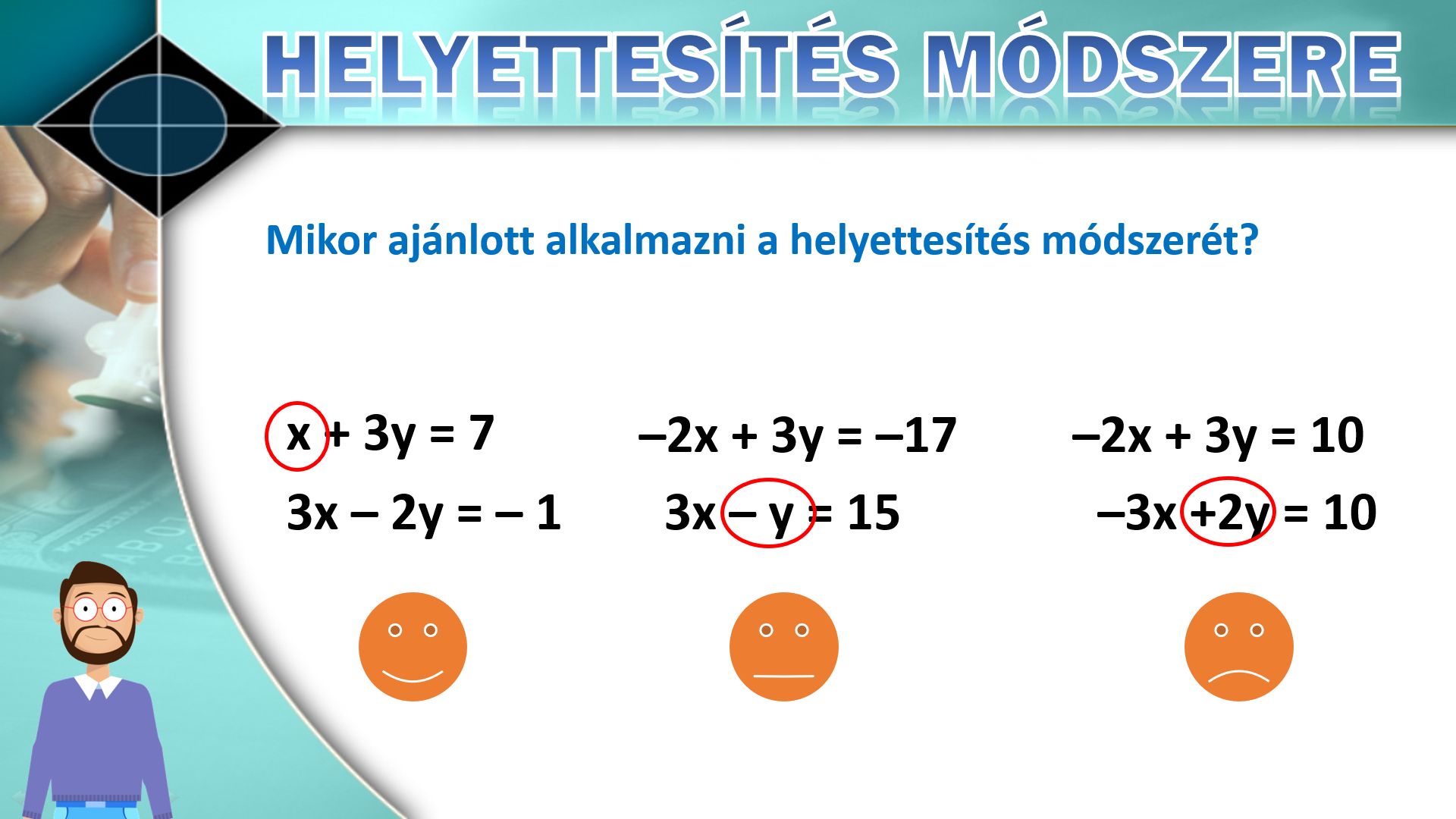 HELYETTESÍTÉS MÓDSZERE

Mikor ajánlott alkalmazni a helyettesítés módszerét?

$x + 3y = 7$
$3x - 2y = -1$

$-2x + 3y = -17$
$3x - y = 15$

$-2x + 3y = 10$
$-3x + 2y = 10$